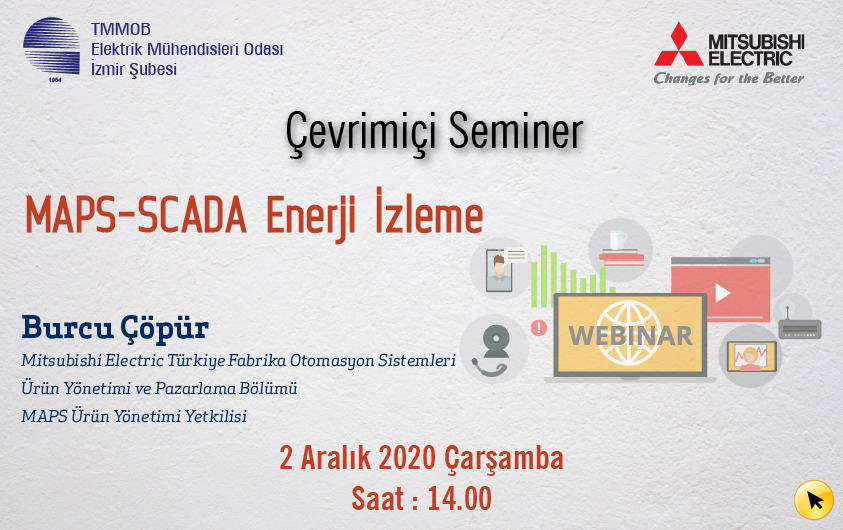 1954

TMMOB
Elektrik Mühendisleri Odası
İzmir Şubesi

MITSUBISHI ELECTRIC
Changes for the Better

Çevrimiçi Seminer

MAPS-SCADA Enerji İzleme

WEBINAR

Burcu Çöpür
Mitsubishi Electric Türkiye Fabrika Otomasyon Sistemleri
Ürün Yönetimi ve Pazarlama Bölümü
MAPS Ürün Yönetimi Yetkilisi

2 Aralık 2020 Çarşamba
Saat : 14.00